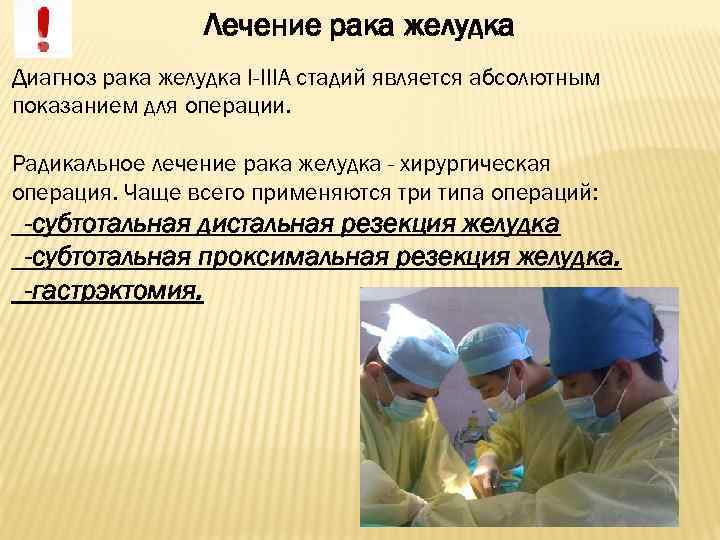 !

Лечение рака желудка

Диагноз рака желудка I-IIIA стадий является абсолютным показанием для операции.

Радикальное лечение рака желудка - хирургическая операция. Чаще всего применяются три типа операций:
-субтотальная дистальная резекция желудка
-субтотальная проксимальная резекция желудка.
-гастрэктомия.